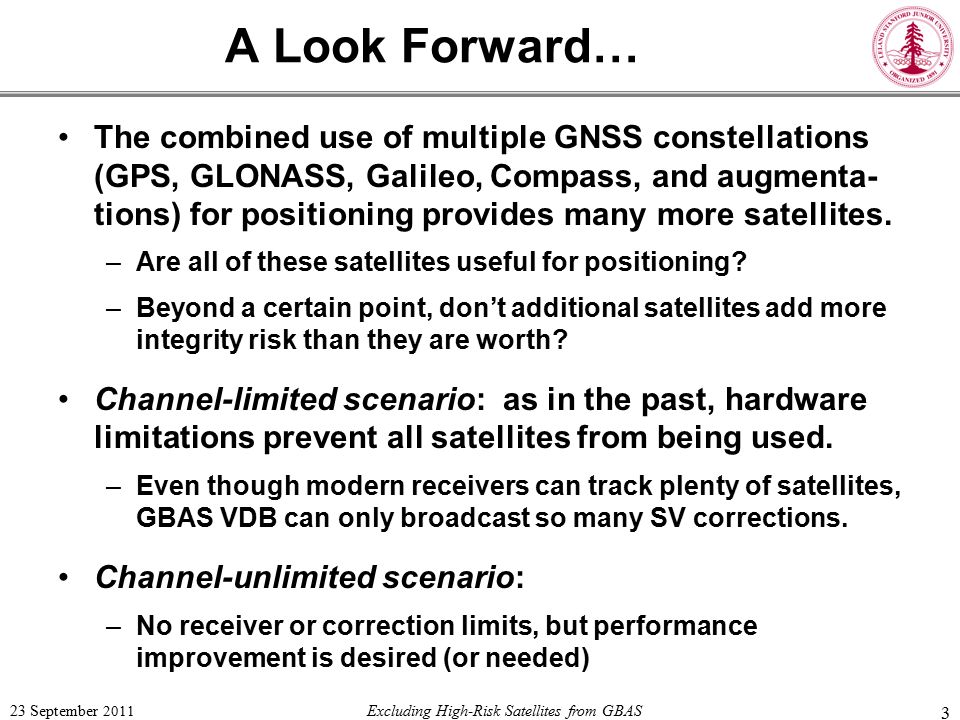 A Look Forward…

LELAND STANFORD JUNIOR UNIVERSITY ORGANIZED 1891

• The combined use of multiple GNSS constellations (GPS, GLONASS, Galileo, Compass, and augmentations) for positioning provides many more satellites.
– Are all of these satellites useful for positioning?
– Beyond a certain point, don't additional satellites add more integrity risk than they are worth?

• Channel-limited scenario: as in the past, hardware limitations prevent all satellites from being used.
– Even though modern receivers can track plenty of satellites, GBAS VDB can only broadcast so many SV corrections.

• Channel-unlimited scenario:
– No receiver or correction limits, but performance improvement is desired (or needed)

23 September 2011 Excluding High-Risk Satellites from GBAS 3